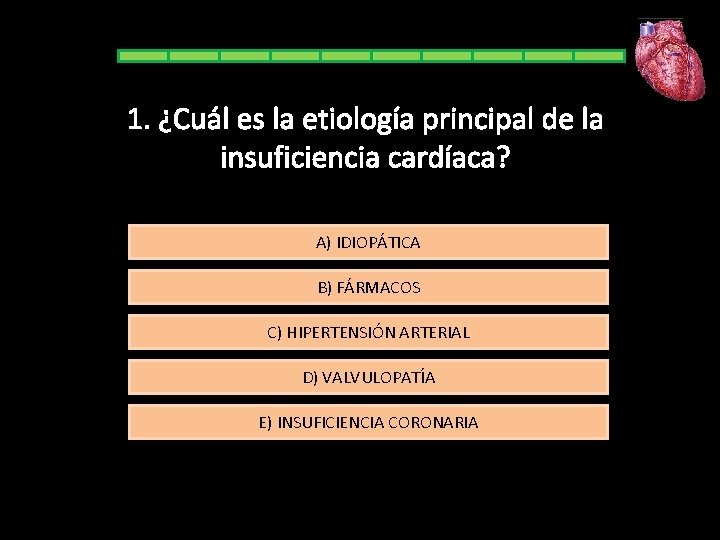 1. ¿Cuál es la etiología principal de la insuficiencia cardíaca?

A) IDIOPÁTICA

B) FÁRMACOS

C) HIPERTENSIÓN ARTERIAL

D) VALVULOPATÍA

E) INSUFICIENCIA CORONARIA